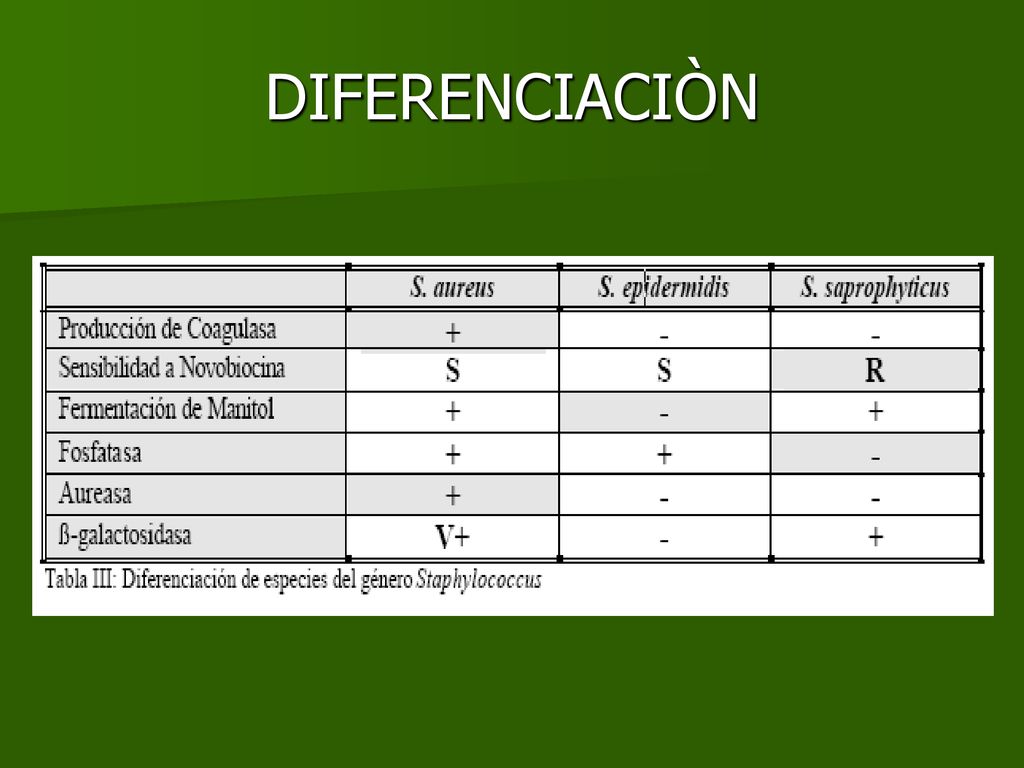 DIFERENCIACIÒN

| | S. aureus | S. epidermidis | S. saprophyticus |
|---|---|---|---|
| Producción de Coagulasa | + | - | - |
| Sensibilidad a Novobiocina | S | S | R |
| Fermentación de Manitol | + | - | + |
| Fosfatasa | + | + | - |
| Aureasa | + | - | - |
| ß-galactosidasa | V+ | - | + |

Tabla III: Diferenciación de especies del género Staphylococcus